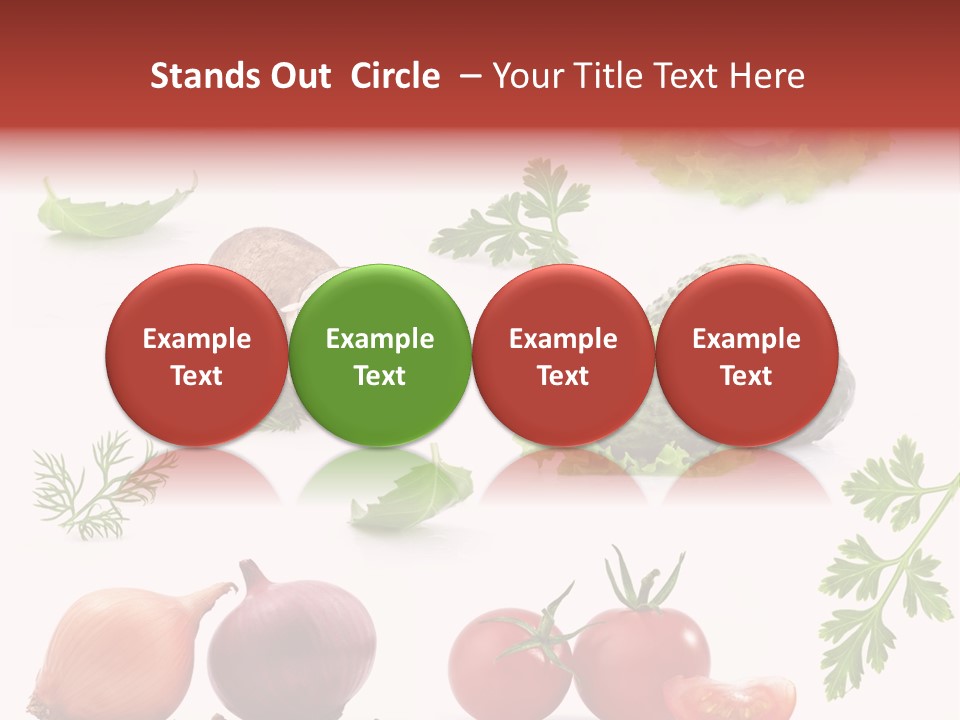 Stands Out Circle – Your Title Text Here

Example Text

Example Text

Example Text

Example Text